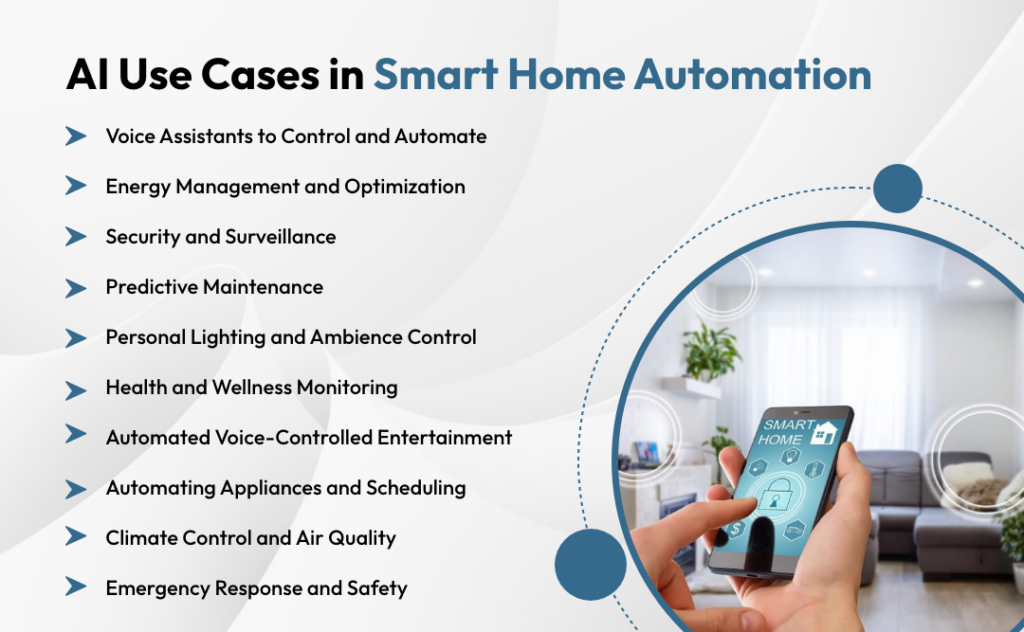 AI Use Cases in Smart Home Automation

➤ Voice Assistants to Control and Automate

➤ Energy Management and Optimization

➤ Security and Surveillance

➤ Predictive Maintenance

➤ Personal Lighting and Ambience Control

➤ Health and Wellness Monitoring

➤ Automated Voice-Controlled Entertainment

➤ Automating Appliances and Scheduling

➤ Climate Control and Air Quality

➤ Emergency Response and Safety

SMART HOME